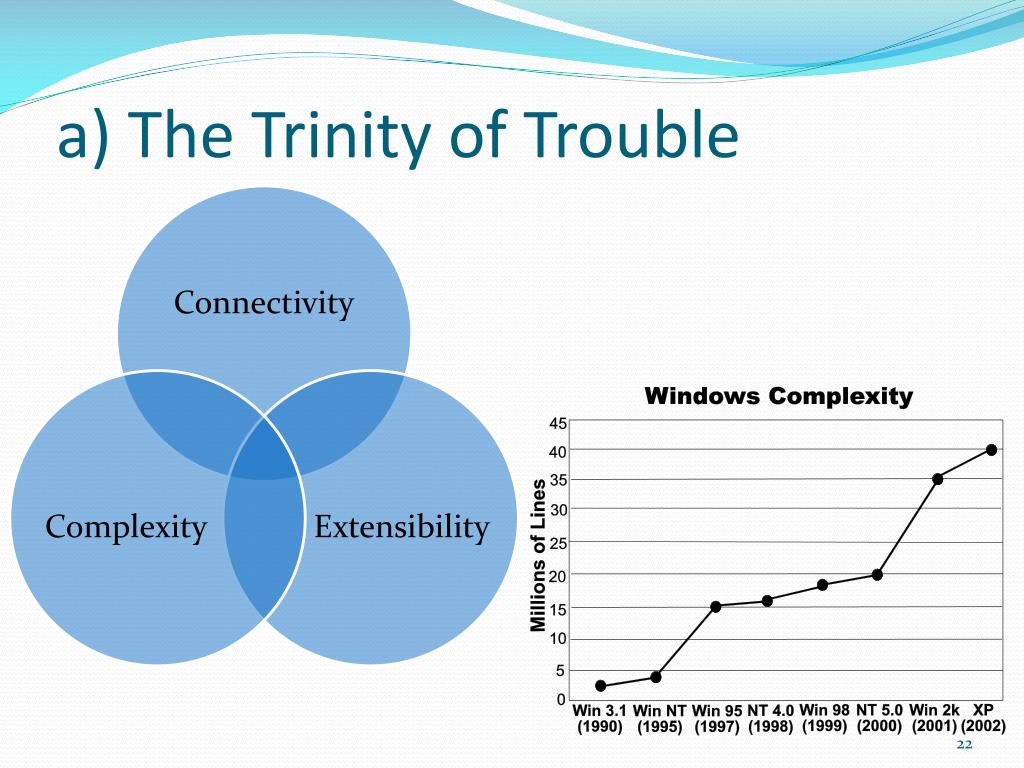 a) The Trinity of Trouble

Connectivity

Complexity

Extensibility

Windows Complexity

Millions of Lines

45
40
35
30
25
20
15
10
5
0

Win 3.1 (1990)
Win NT (1995)
Win 95 (1997)
NT 4.0 (1998)
Win 98 (1999)
NT 5.0 (2000)
Win 2k (2001)
XP (2002)

22